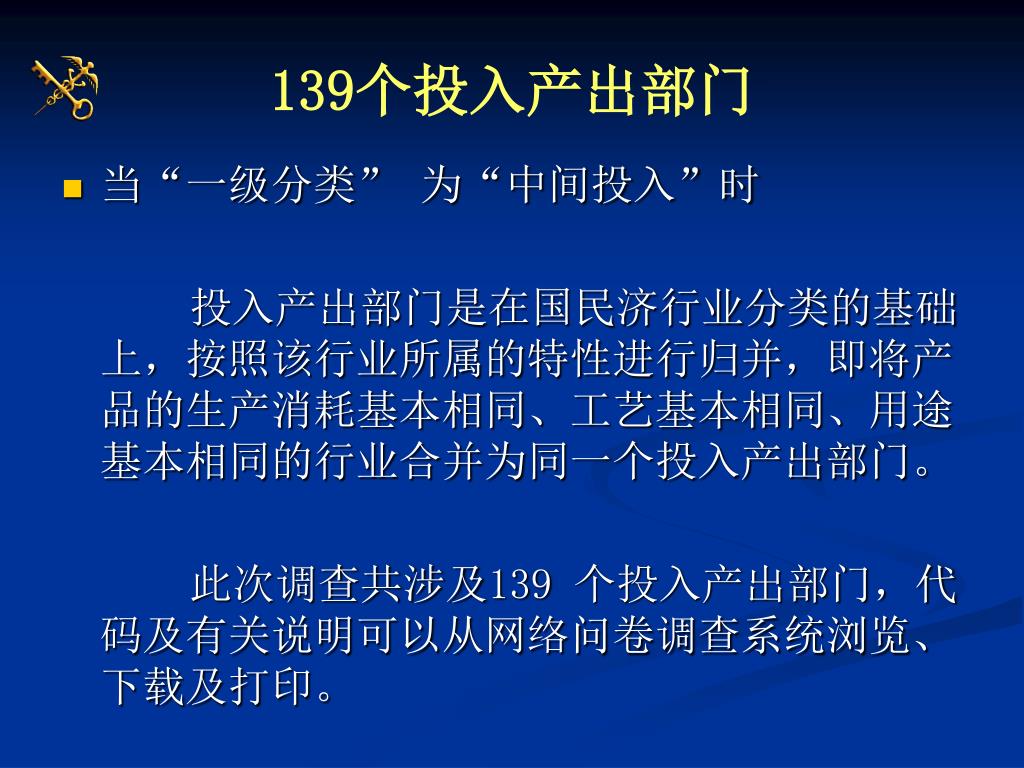 139个投入产出部门

当“一级分类” 为“中间投入”时

投入产出部门是在国民济行业分类的基础上，按照该行业所属的特性进行归并，即将产品的生产消耗基本相同、工艺基本相同、用途基本相同的行业合并为同一个投入产出部门。

此次调查共涉及139 个投入产出部门，代码及有关说明可以从网络问卷调查系统浏览、下载及打印。